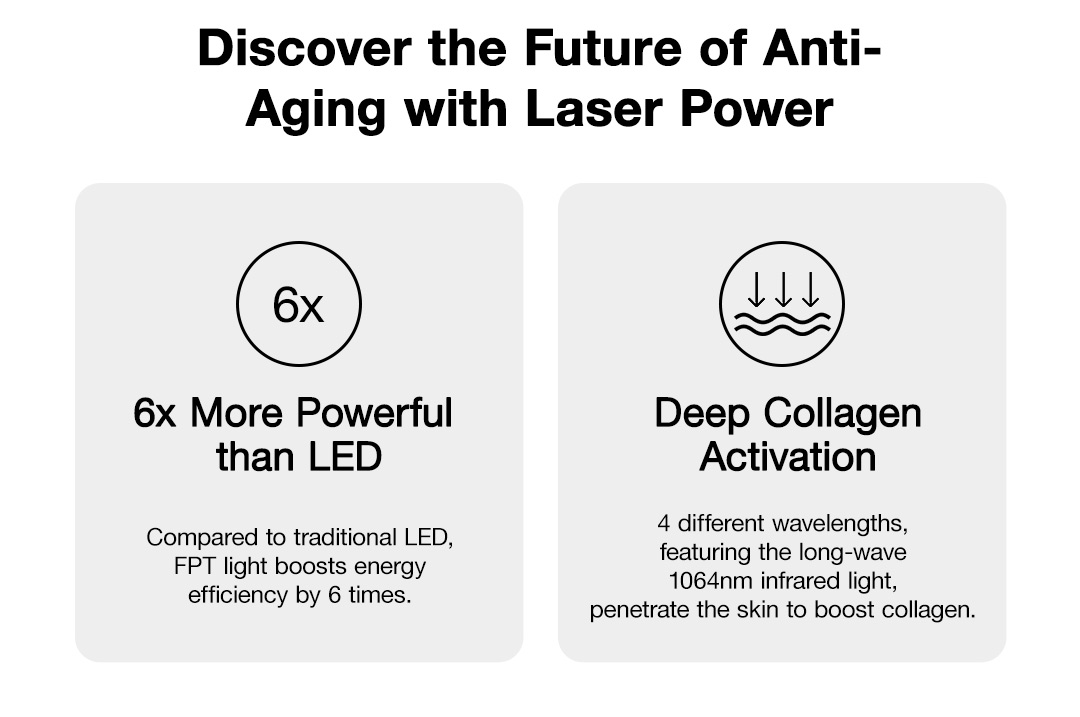 Discover the Future of Anti-Aging with Laser Power

6x

6x More Powerful than LED

Compared to traditional LED, FPT light boosts energy efficiency by 6 times.

Deep Collagen Activation

4 different wavelengths, featuring the long-wave 1064nm infrared light, penetrate the skin to boost collagen.